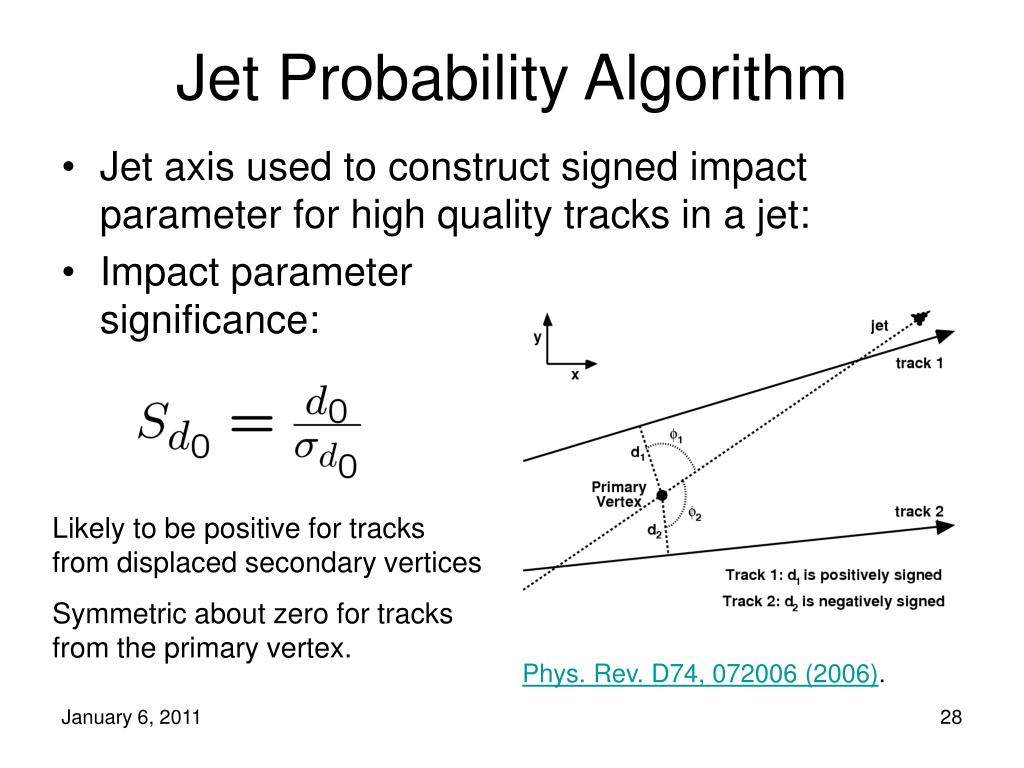 Jet Probability Algorithm

• Jet axis used to construct signed impact parameter for high quality tracks in a jet:

• Impact parameter significance:

$S_{d_0} = \frac{d_0}{\sigma_{d_0}}$

Likely to be positive for tracks from displaced secondary vertices

Symmetric about zero for tracks from the primary vertex.

y
x
jet
track 1
$\phi_1$
$d_1$
Primary Vertex
$\phi_2$
$d_2$
track 2
Track 1: $d_1$ is positively signed
Track 2: $d_2$ is negatively signed

Phys. Rev. D74, 072006 (2006).

January 6, 2011

28